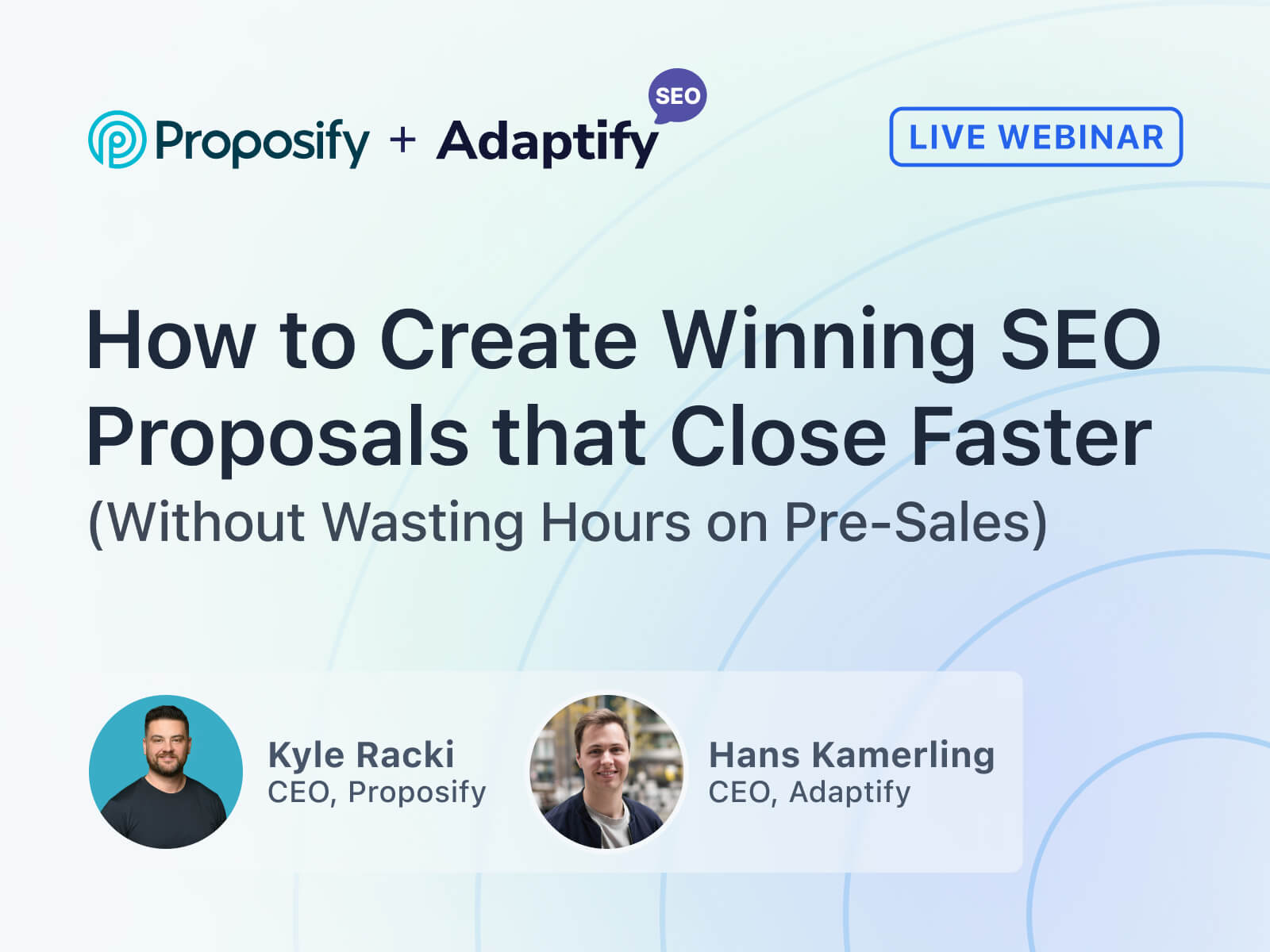 Proposify + Adaptify SEO

LIVE WEBINAR

How to Create Winning SEO Proposals that Close Faster
(Without Wasting Hours on Pre-Sales)

Kyle Racki
CEO, Proposify

Hans Kamerling
CEO, Adaptify